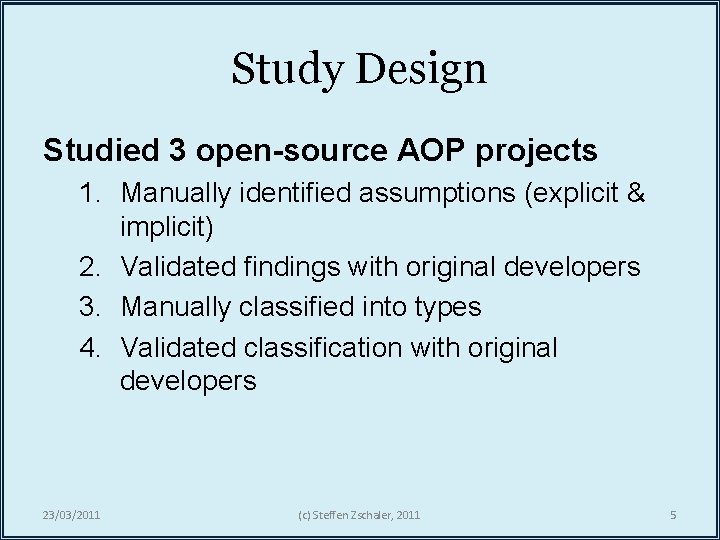 Study Design

Studied 3 open-source AOP projects

1. Manually identified assumptions (explicit & implicit)
2. Validated findings with original developers
3. Manually classified into types
4. Validated classification with original developers

23/03/2011

(c) Steffen Zschaler, 2011

5